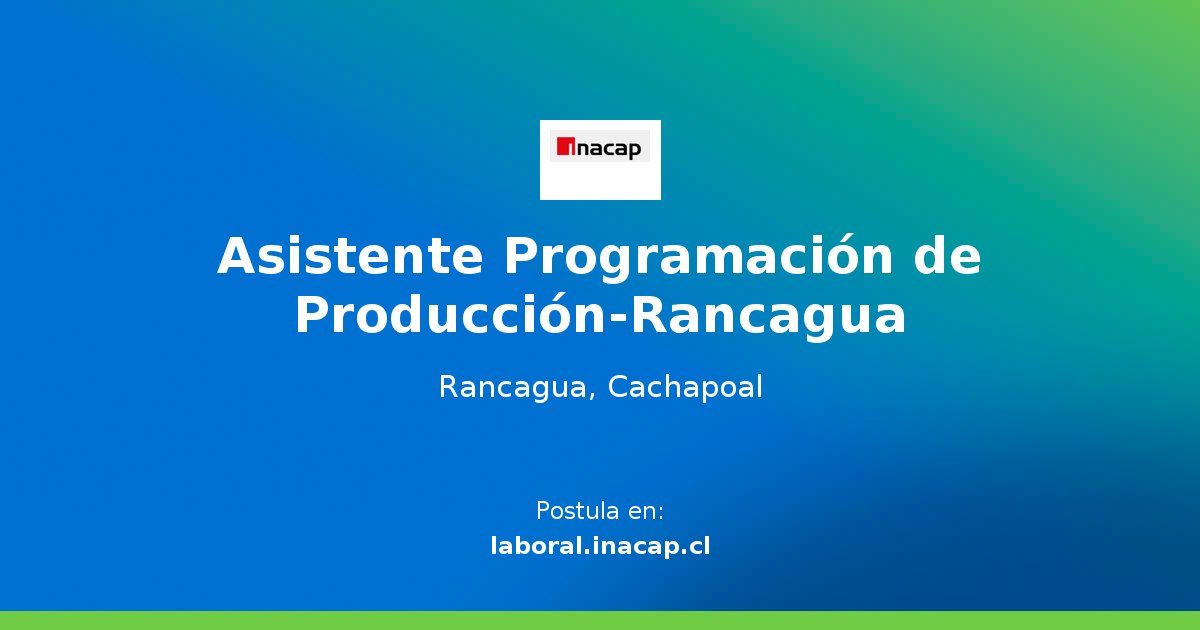 inacap

Asistente Programación de Producción-Rancagua

Rancagua, Cachapoal

Postula en:
laboral.inacap.cl